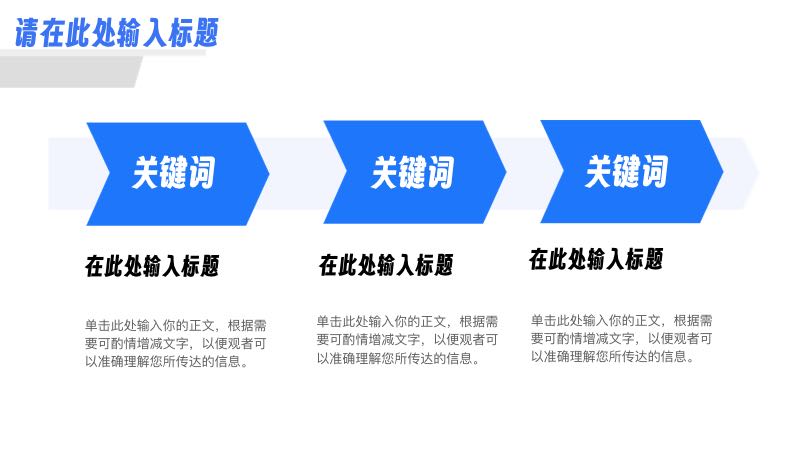 请在此处输入标题

关键词

在此处输入标题

单击此处输入你的正文，根据需要可酌情增减文字，以便观者可以准确理解您所传达的信息。

关键词

在此处输入标题

单击此处输入你的正文，根据需要可酌情增减文字，以便观者可以准确理解您所传达的信息。

关键词

在此处输入标题

单击此处输入你的正文，根据需要可酌情增减文字，以便观者可以准确理解您所传达的信息。